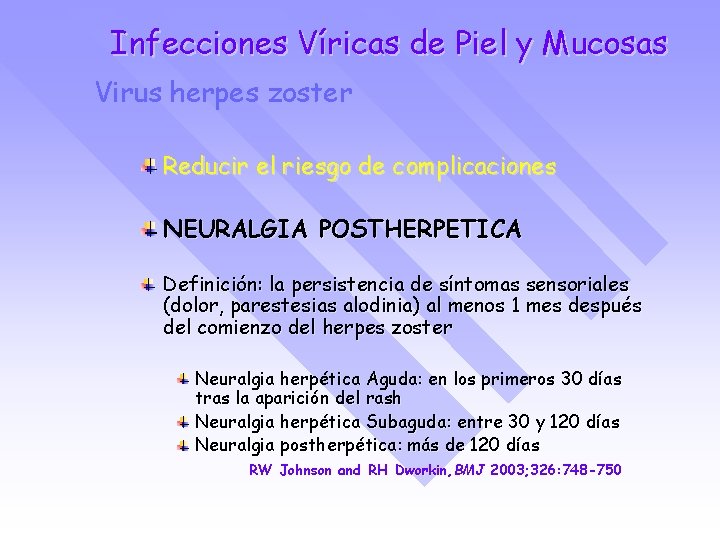 Infecciones Víricas de Piel y Mucosas

Virus herpes zoster

Reducir el riesgo de complicaciones

NEURALGIA POSTHERPETICA

Definición: la persistencia de síntomas sensoriales (dolor, parestesias alodinia) al menos 1 mes después del comienzo del herpes zoster

Neuralgia herpética Aguda: en los primeros 30 días tras la aparición del rash

Neuralgia herpética Subaguda: entre 30 y 120 días

Neuralgia postherpética: más de 120 días

RW Johnson and RH Dworkin, BMJ 2003;326:748-750